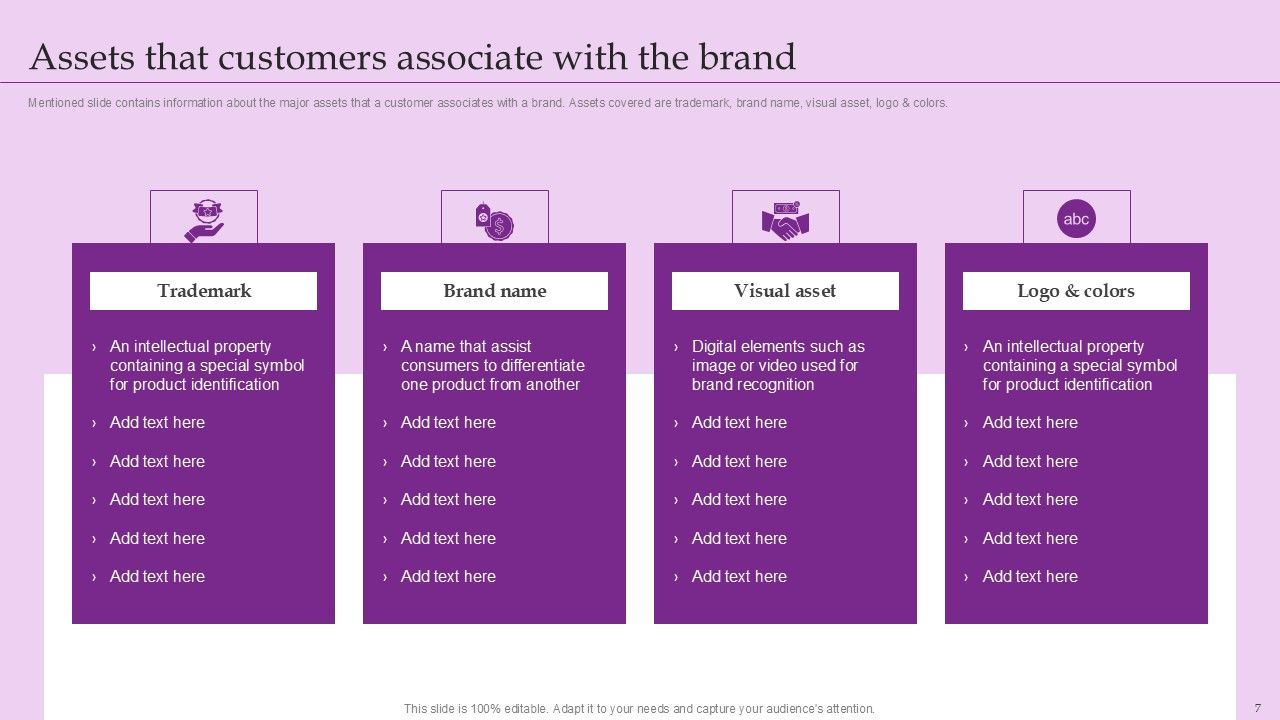 Assets that customers associate with the brand

Mentioned slide contains information about the major assets that a customer associates with a brand. Assets covered are trademark, brand name, visual asset, logo & colors.

Trademark

› An intellectual property containing a special symbol for product identification
› Add text here
› Add text here
› Add text here
› Add text here
› Add text here

Brand name

› A name that assist consumers to differentiate one product from another
› Add text here
› Add text here
› Add text here
› Add text here
› Add text here

Visual asset

› Digital elements such as image or video used for brand recognition
› Add text here
› Add text here
› Add text here
› Add text here
› Add text here

abc

Logo & colors

› An intellectual property containing a special symbol for product identification
› Add text here
› Add text here
› Add text here
› Add text here
› Add text here

This slide is 100% editable. Adapt it to your needs and capture your audience's attention.

7